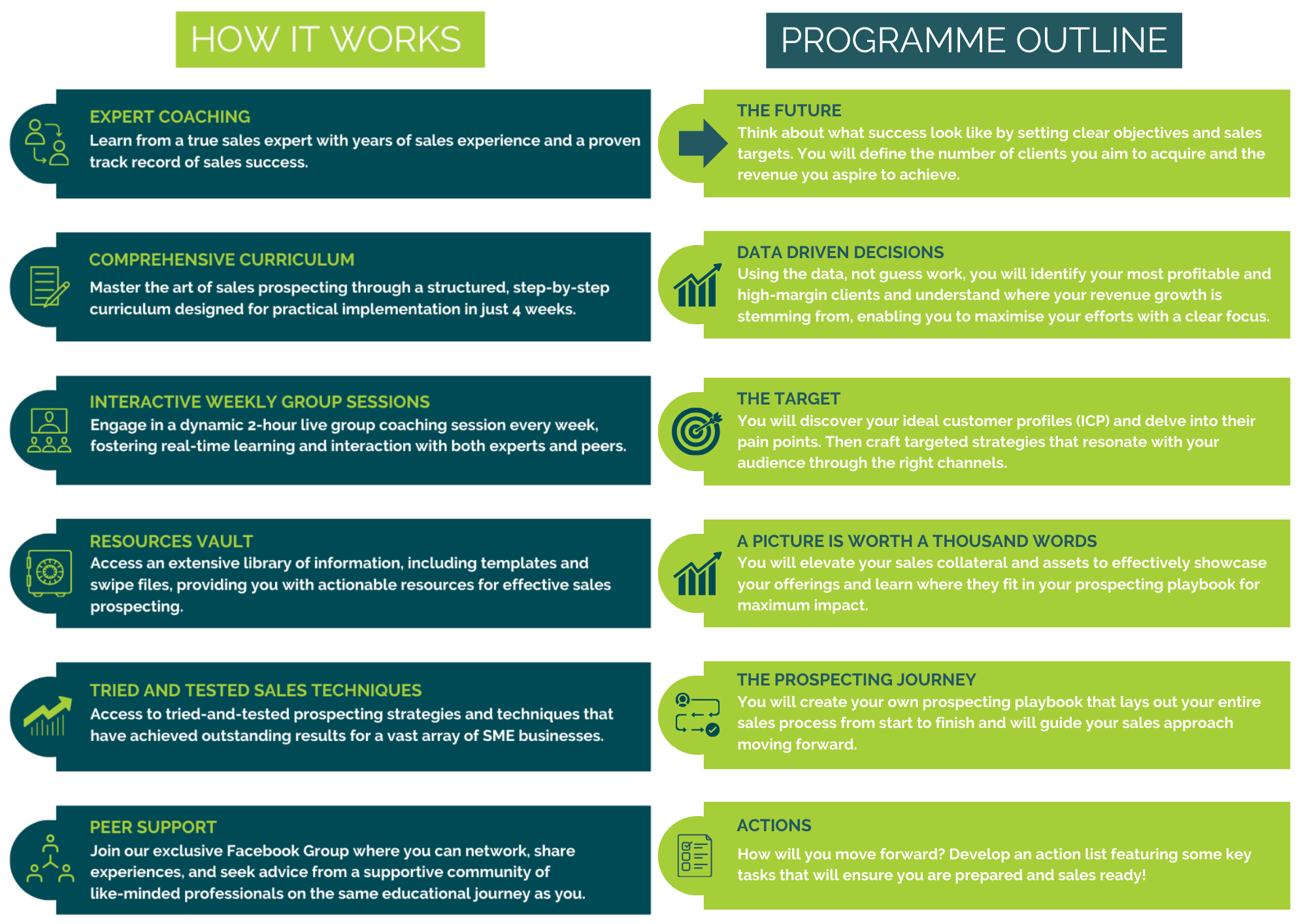 HOW IT WORKS

EXPERT COACHING
Learn from a true sales expert with years of sales experience and a proven track record of sales success.

COMPREHENSIVE CURRICULUM
Master the art of sales prospecting through a structured, step-by-step curriculum designed for practical implementation in just 4 weeks.

INTERACTIVE WEEKLY GROUP SESSIONS
Engage in a dynamic 2-hour live group coaching session every week, fostering real-time learning and interaction with both experts and peers.

RESOURCES VAULT
Access an extensive library of information, including templates and swipe files, providing you with actionable resources for effective sales prospecting.

TRIED AND TESTED SALES TECHNIQUES
Access to tried-and-tested prospecting strategies and techniques that have achieved outstanding results for a vast array of SME businesses.

PEER SUPPORT
Join our exclusive Facebook Group where you can network, share experiences, and seek advice from a supportive community of like-minded professionals on the same educational journey as you.

PROGRAMME OUTLINE

THE FUTURE
Think about what success look like by setting clear objectives and sales targets. You will define the number of clients you aim to acquire and the revenue you aspire to achieve.

DATA DRIVEN DECISIONS
Using the data, not guess work, you will identify your most profitable and high-margin clients and understand where your revenue growth is stemming from, enabling you to maximise your efforts with a clear focus.

THE TARGET
You will discover your ideal customer profiles (ICP) and delve into their pain points. Then craft targeted strategies that resonate with your audience through the right channels.

A PICTURE IS WORTH A THOUSAND WORDS
You will elevate your sales collateral and assets to effectively showcase your offerings and learn where they fit in your prospecting playbook for maximum impact.

THE PROSPECTING JOURNEY
You will create your own prospecting playbook that lays out your entire sales process from start to finish and will guide your sales approach moving forward.

ACTIONS
How will you move forward? Develop an action list featuring some key tasks that will ensure you are prepared and sales ready!